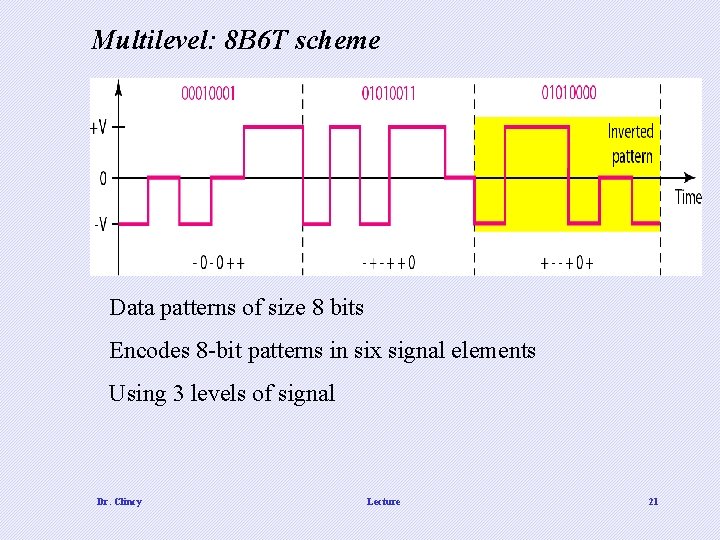 Multilevel: 8B6T scheme

00010001 01010011 01010000

+V

0

-V

Inverted pattern

Time

-0-0++ -+-++0 +--+0+

Data patterns of size 8 bits

Encodes 8-bit patterns in six signal elements

Using 3 levels of signal

Dr. Clincy Lecture 21